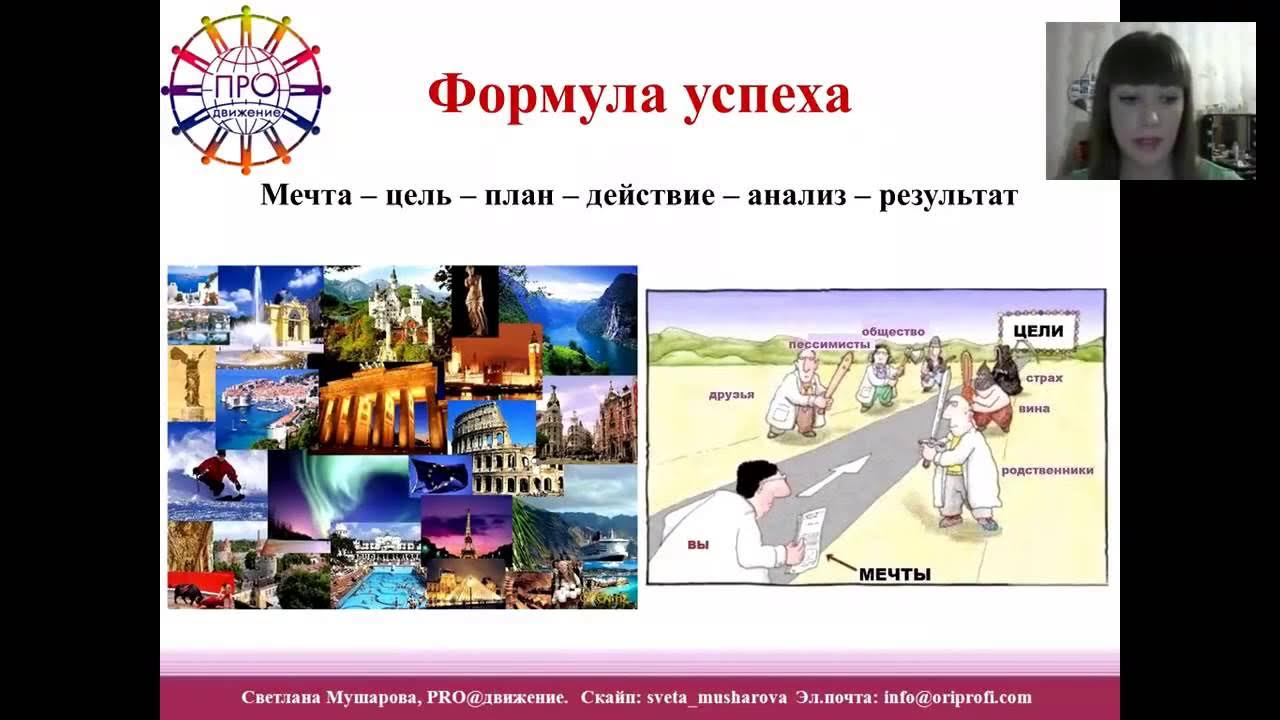 ПРО движение

Формула успеха

Мечта – цель – план – действие – анализ – результат

общество
пессимисты
ЦЕЛИ
друзья
страх
вина
родственники
вы
МЕЧТЫ

Светлана Мушарова, PRO@движение. Скайп: sveta_musharova Эл.почта: info@oriprofi.com